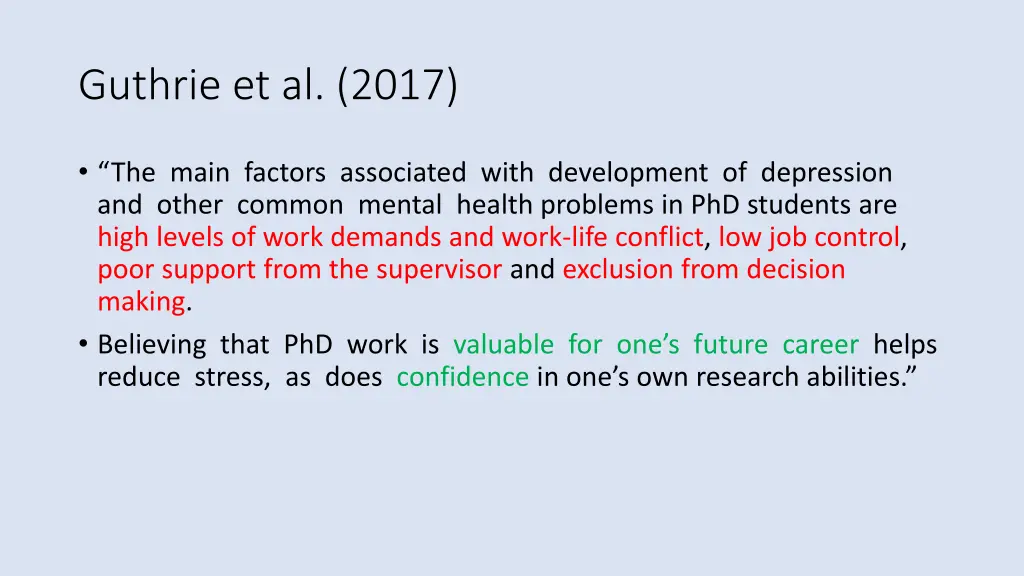 Guthrie et al. (2017)

• “The main factors associated with development of depression and other common mental health problems in PhD students are high levels of work demands and work-life conflict, low job control, poor support from the supervisor and exclusion from decision making.

• Believing that PhD work is valuable for one’s future career helps reduce stress, as does confidence in one’s own research abilities.”